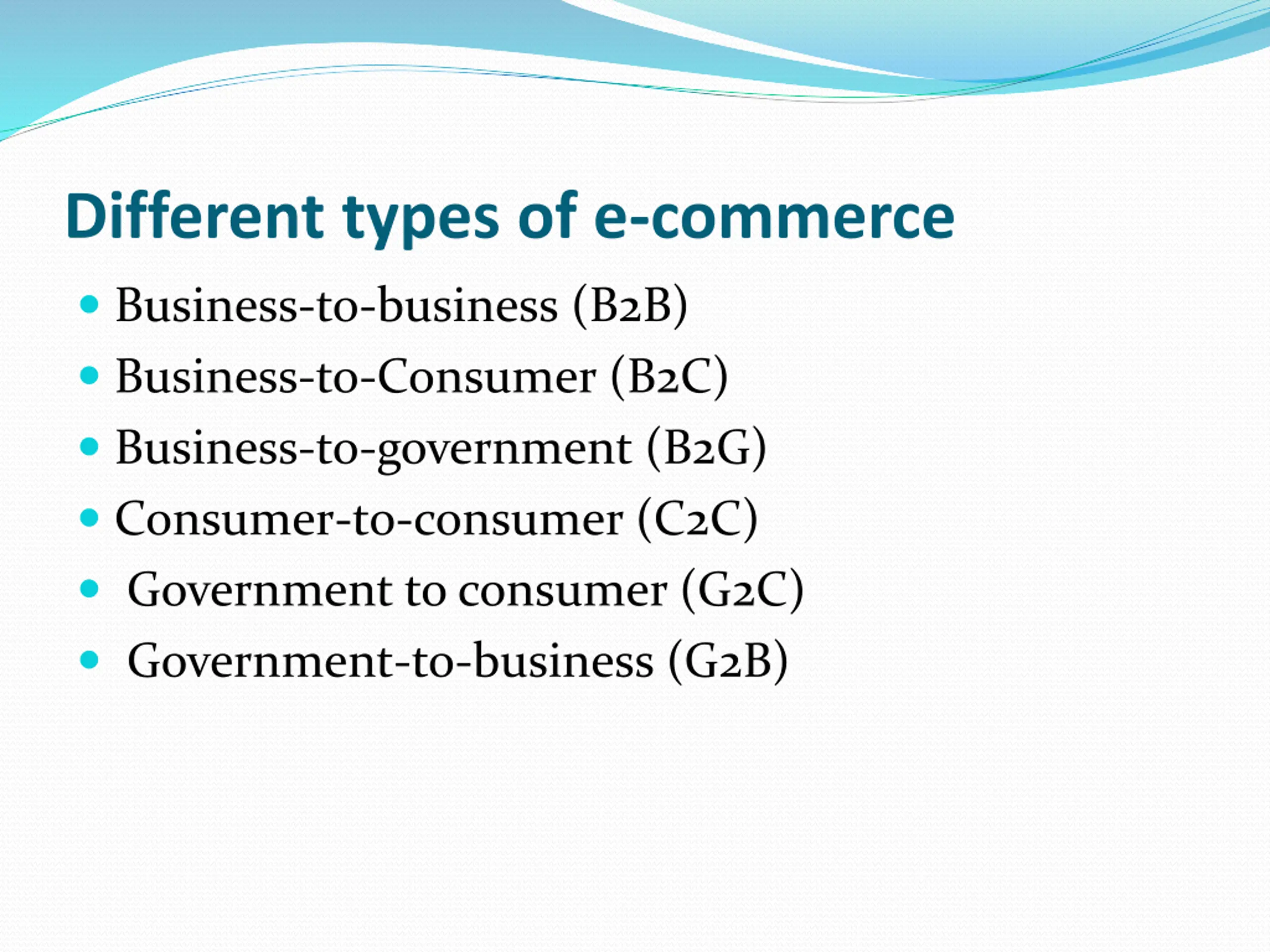 Different types of e-commerce

- Business-to-business (B2B)
- Business-to-Consumer (B2C)
- Business-to-government (B2G)
- Consumer-to-consumer (C2C)
- Government to consumer (G2C)
- Government-to-business (G2B)